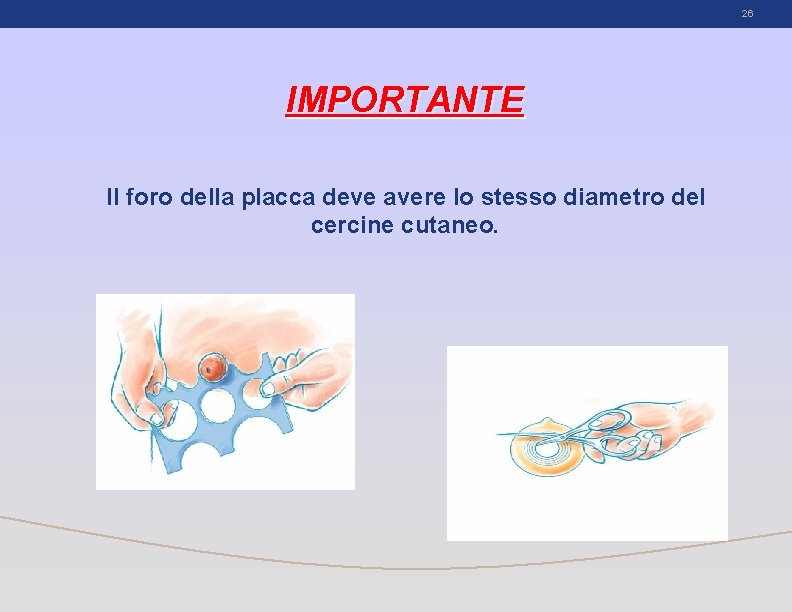 26

IMPORTANTE

Il foro della placca deve avere lo stesso diametro del cercine cutaneo.